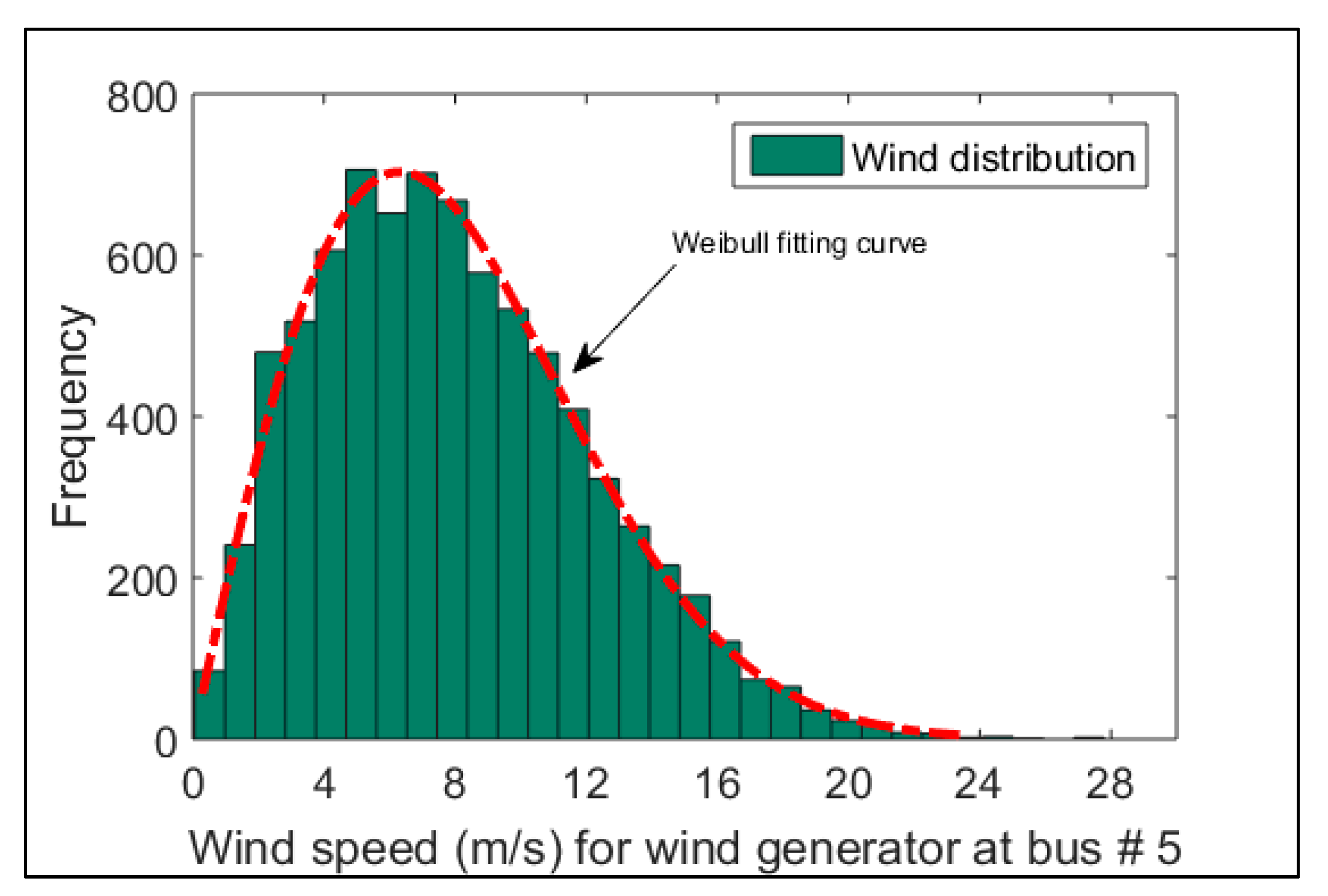 800
600
400
200
0
Frequency
Wind distribution
Weibull fitting curve
0
4
8
12
16
20
24
28
Wind speed (m/s) for wind generator at bus # 5